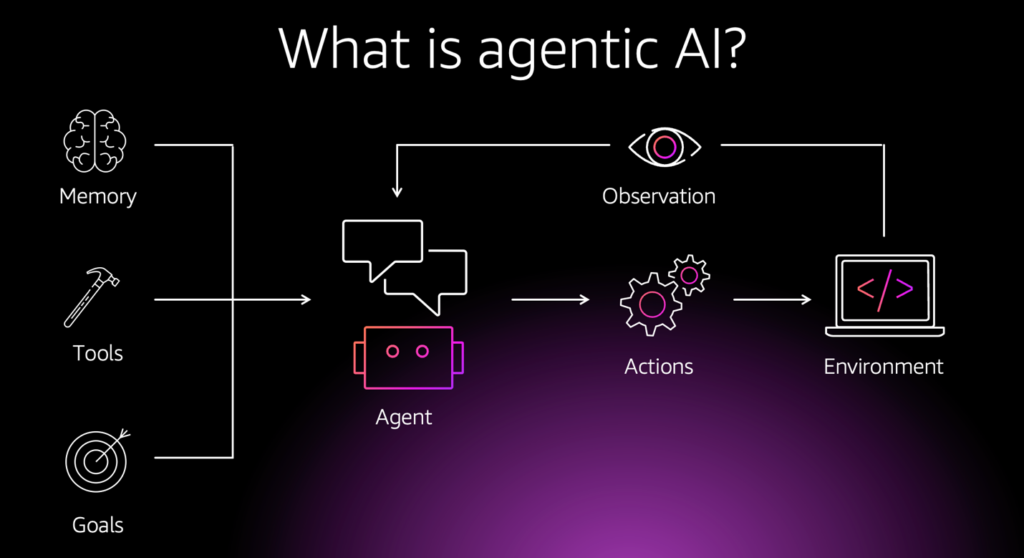 What is agentic AI?

Memory

Tools

Goals

Observation

Agent

Actions

</>

Environment